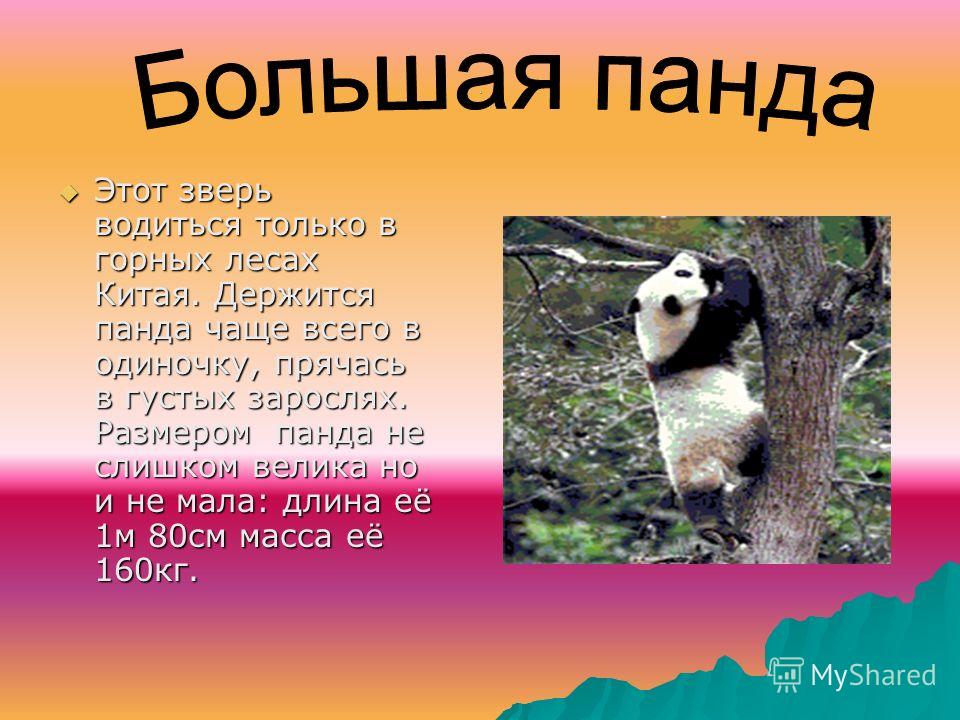 Большая панда

Этот зверь водиться только в горных лесах Китая. Держится панда чаще всего в одиночку, прячась в густых зарослях. Размером  панда не слишком велика но и не мала: длина её 1м 80см масса её 160кг.

MyShared